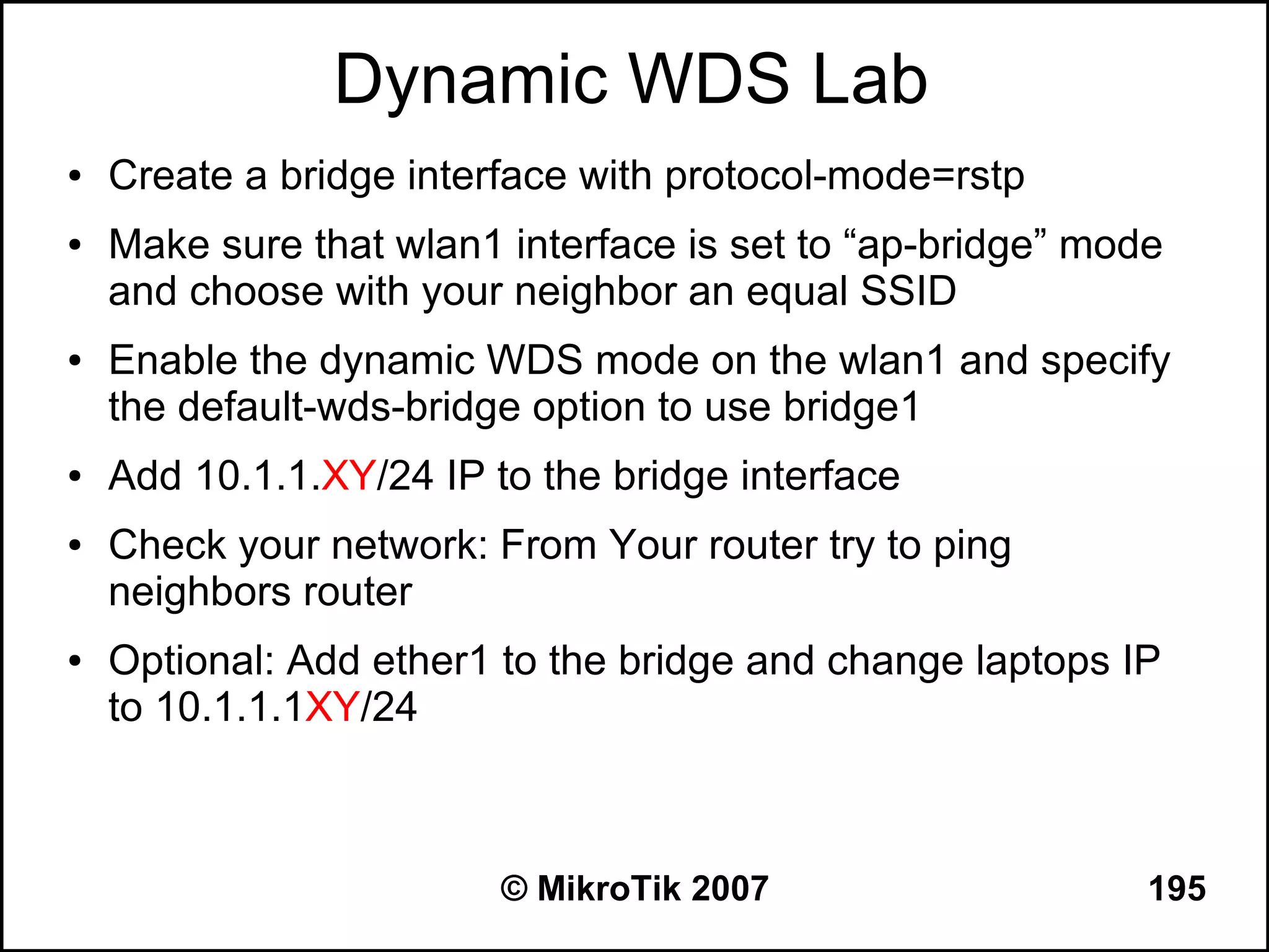 Dynamic WDS Lab

• Create a bridge interface with protocol-mode=rstp

• Make sure that wlan1 interface is set to “ap-bridge” mode and choose with your neighbor an equal SSID

• Enable the dynamic WDS mode on the wlan1 and specify the default-wds-bridge option to use bridge1

• Add 10.1.1.XY/24 IP to the bridge interface

• Check your network: From Your router try to ping neighbors router

• Optional: Add ether1 to the bridge and change laptops IP to 10.1.1.1XY/24

© MikroTik 2007

195